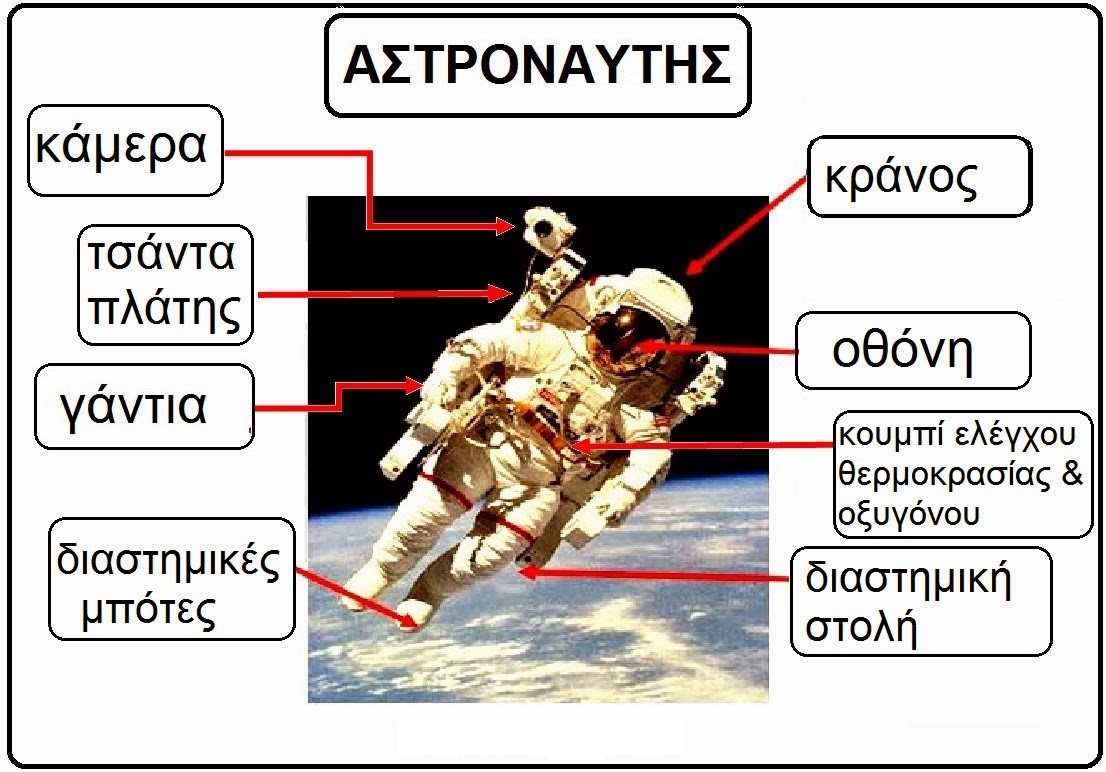 ΑΣΤΡΟΝΑΥΤΗΣ

κάμερα

τσάντα πλάτης

γάντια

διαστημικές μπότες

κράνος

οθόνη

κουμπί ελέγχου θερμοκρασίας & οξυγόνου

διαστημική στολή